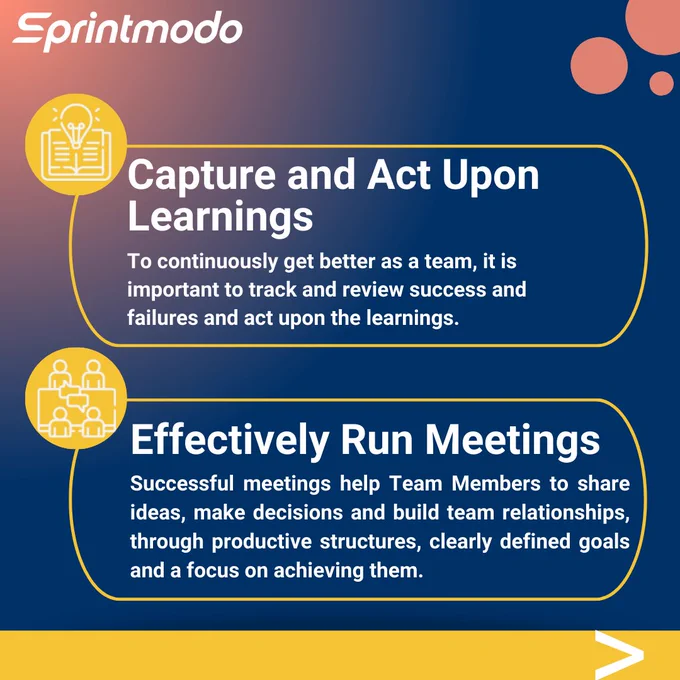 Sprintmodo

Capture and Act Upon Learnings

To continuously get better as a team, it is important to track and review success and failures and act upon the learnings.

Effectively Run Meetings

Successful meetings help Team Members to share ideas, make decisions and build team relationships, through productive structures, clearly defined goals and a focus on achieving them.

>